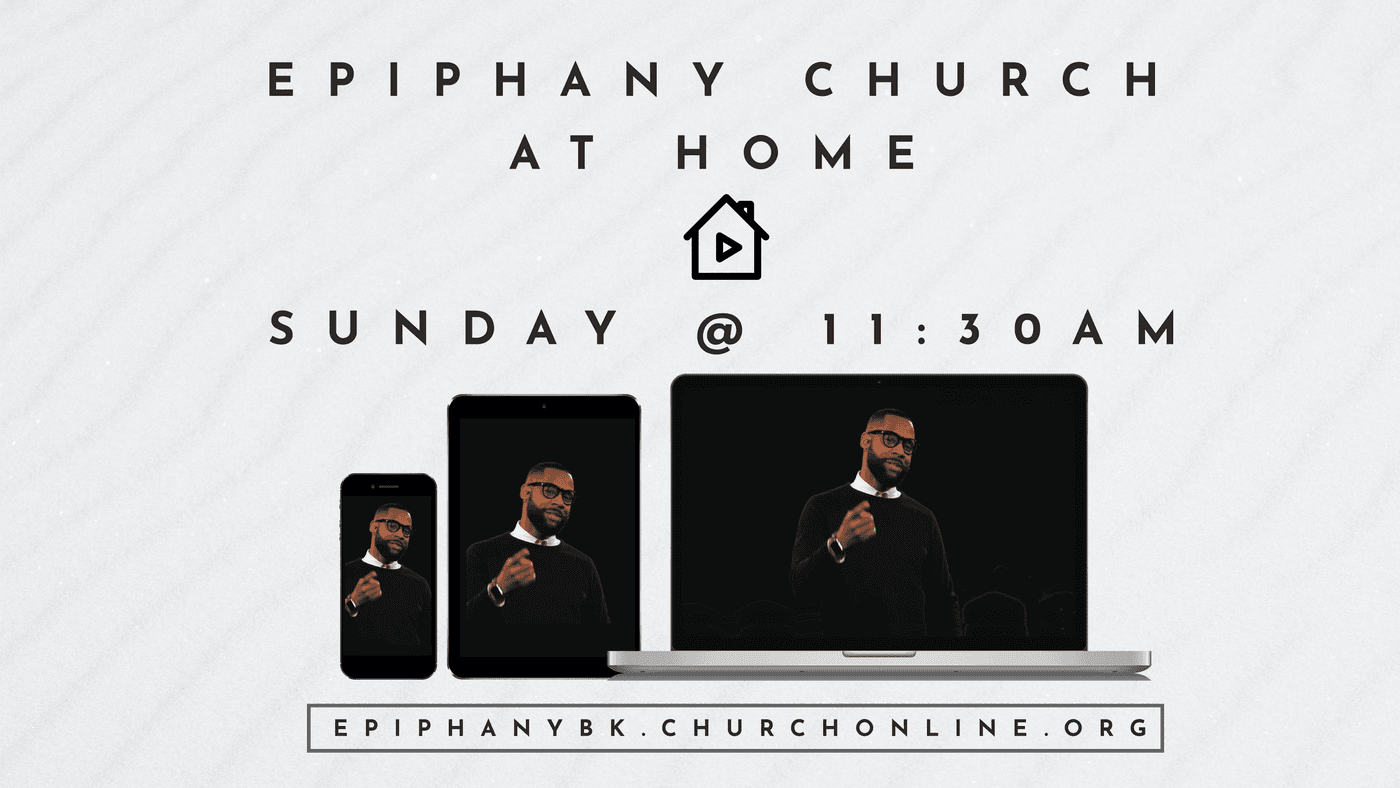 EPIPHANY CHURCH AT HOME

SUNDAY @ 11:30AM

EPIPHANYBK.CHURCHONLINE.ORG